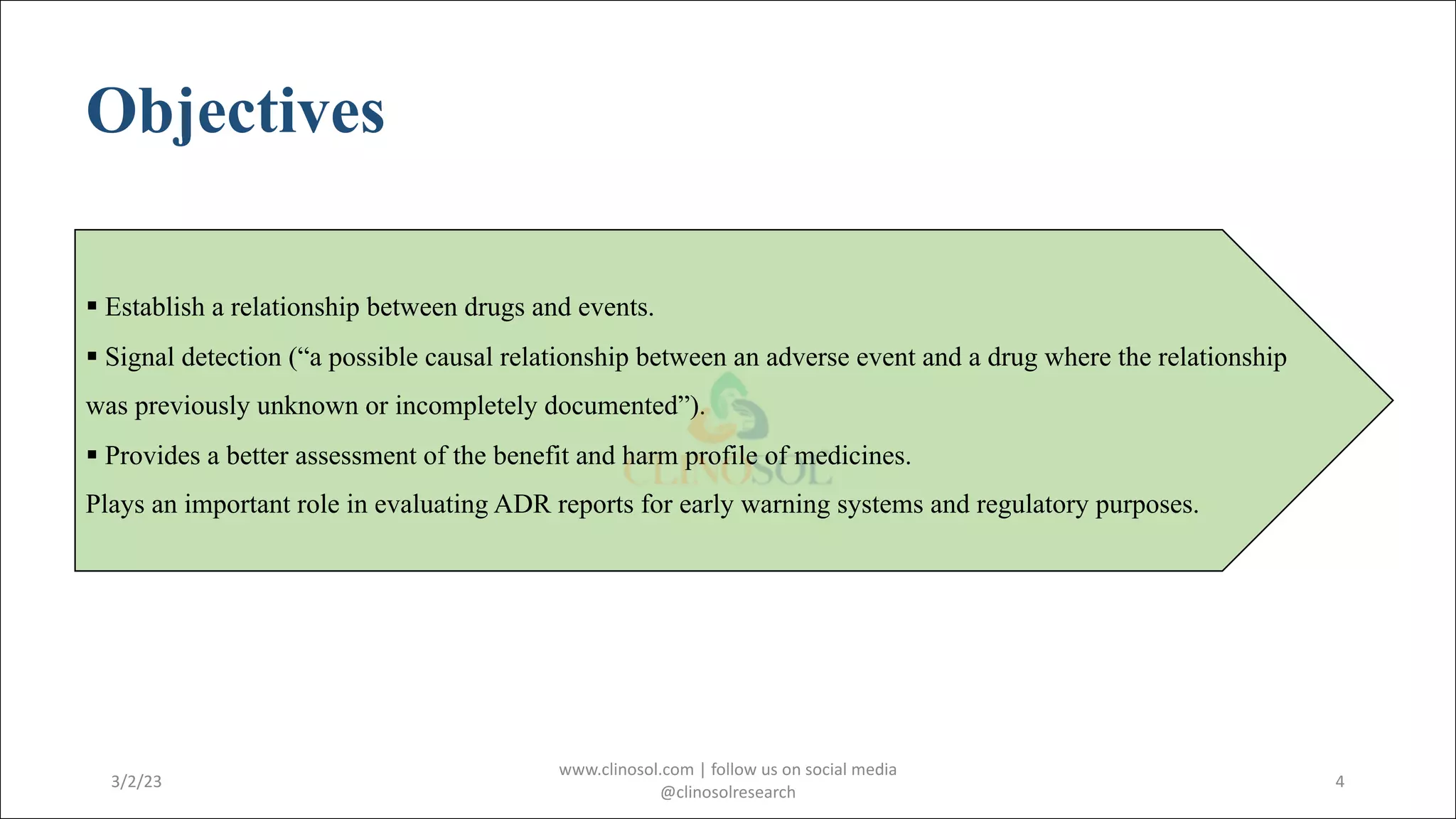 Objectives

▪ Establish a relationship between drugs and events.

▪ Signal detection (“a possible causal relationship between an adverse event and a drug where the relationship was previously unknown or incompletely documented”).

▪ Provides a better assessment of the benefit and harm profile of medicines.

Plays an important role in evaluating ADR reports for early warning systems and regulatory purposes.

CLINOSOL

3/2/23

www.clinosol.com | follow us on social media @clinosolresearch

4